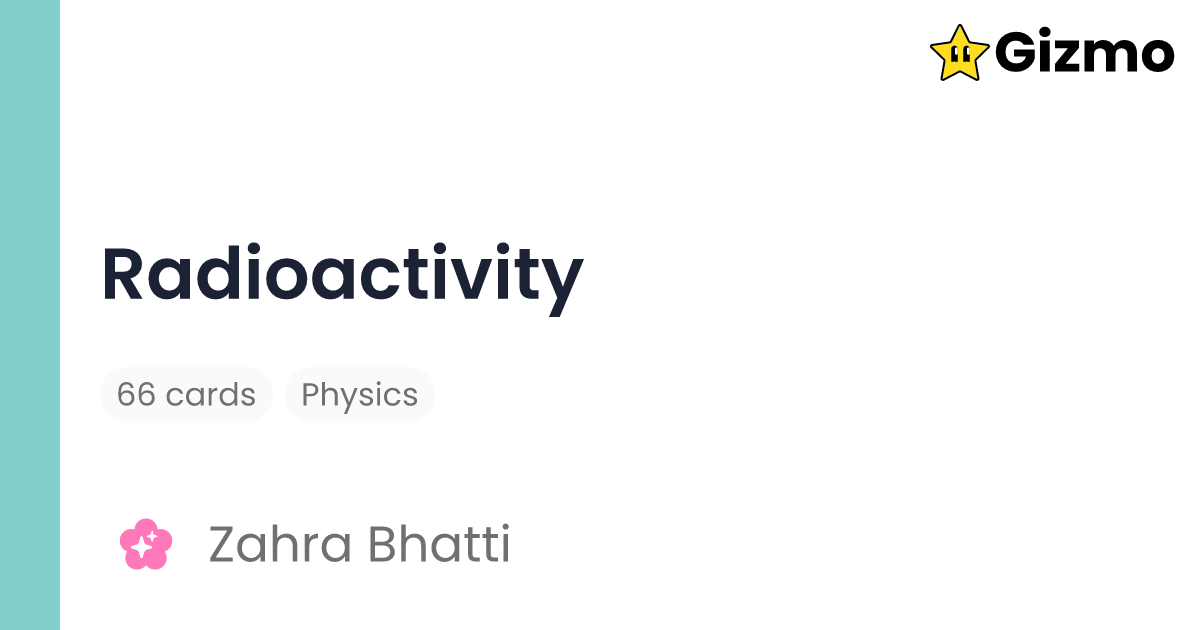 Gizmo

Radioactivity

66 cards Physics

Zahra Bhatti